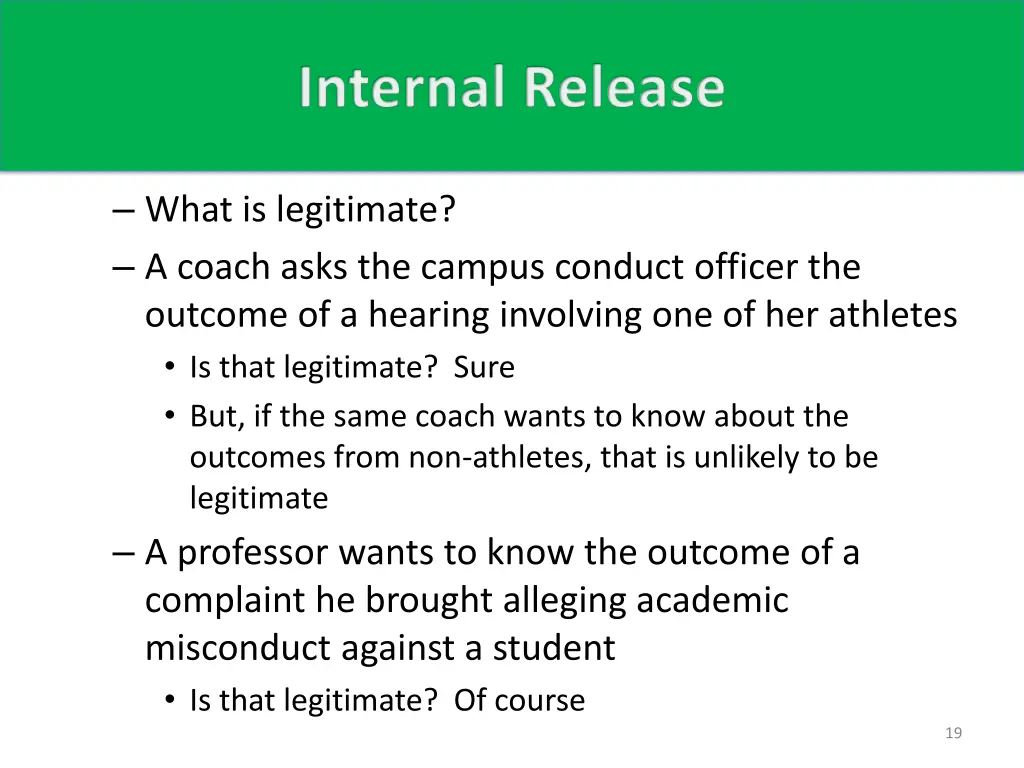 Internal Release

– What is legitimate?
– A coach asks the campus conduct officer the outcome of a hearing involving one of her athletes
• Is that legitimate? Sure
• But, if the same coach wants to know about the outcomes from non-athletes, that is unlikely to be legitimate
– A professor wants to know the outcome of a complaint he brought alleging academic misconduct against a student
• Is that legitimate? Of course

19